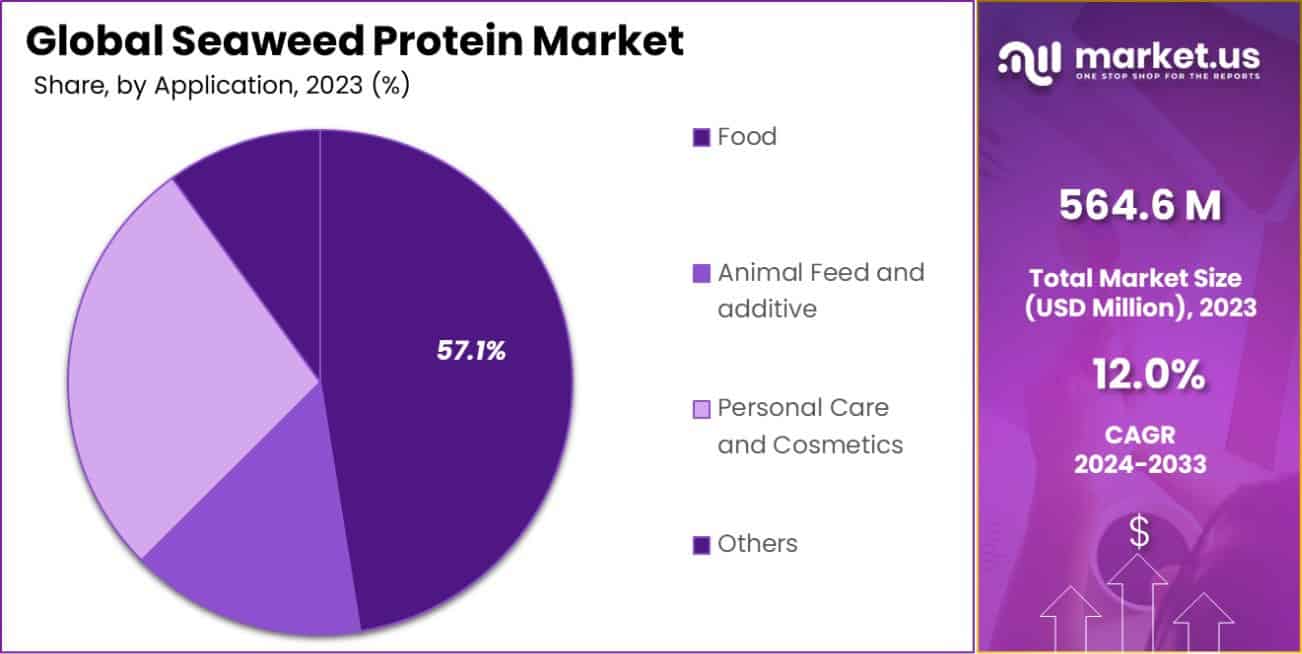 Global Seaweed Protein Market
Share, by Application, 2023 (%)

57.1%

Food

Animal Feed and additive

Personal Care and Cosmetics

Others

market.us
ONE STOP SHOP FOR THE REPORTS

564.6 M

Total Market Size (USD Million), 2023

12.0%

CAGR 2024-2033

$